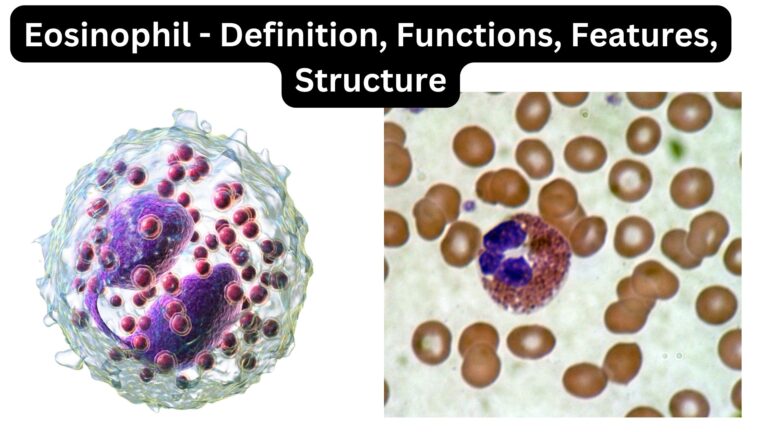 Eosinophil - Definition, Functions, Features, Structure